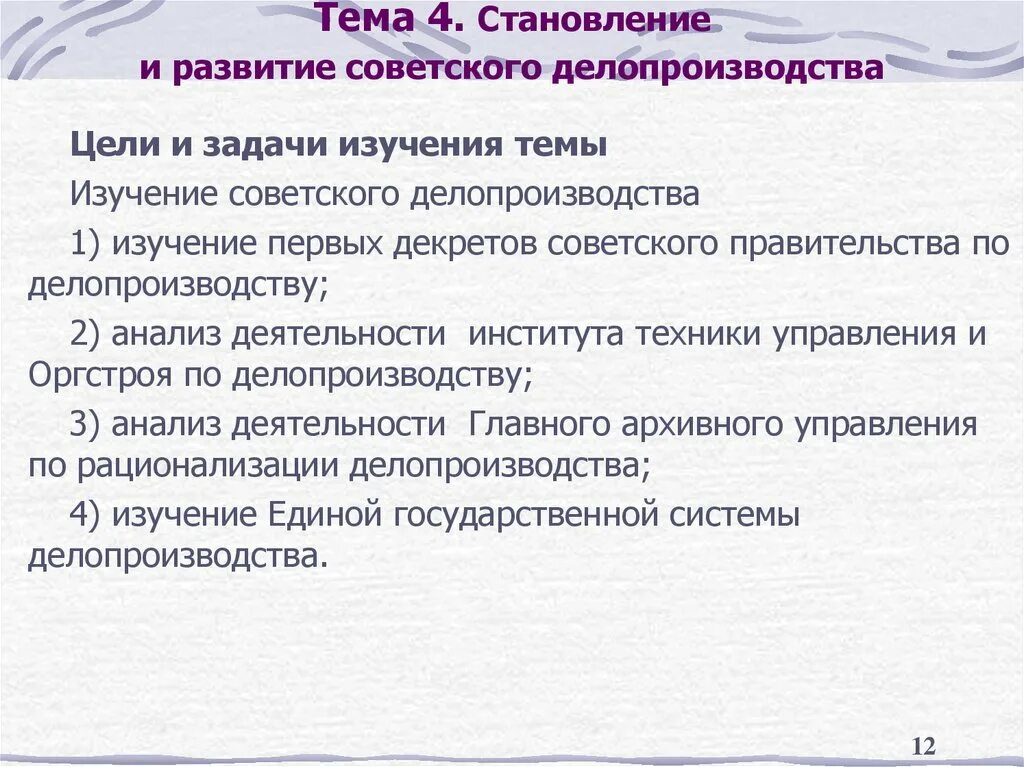 Тема 4. Становление и развитие советского делопроизводства

Цели и задачи изучения темы

Изучение советского делопроизводства

1) изучение первых декретов советского правительства по делопроизводству;

2) анализ деятельности института техники управления и Оргстроя по делопроизводству;

3) анализ деятельности Главного архивного управления по рационализации делопроизводства;

4) изучение Единой государственной системы делопроизводства.

12